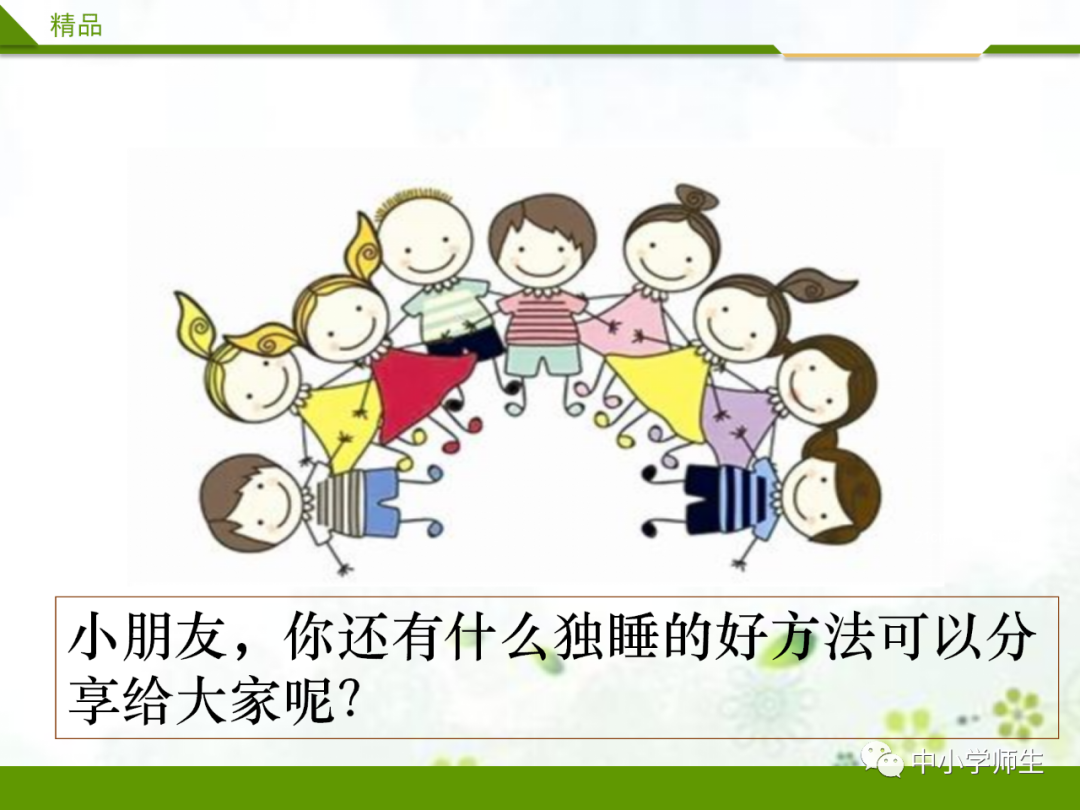 精品

小朋友，你还有什么独睡的好方法可以分享给大家呢?

中小学师生